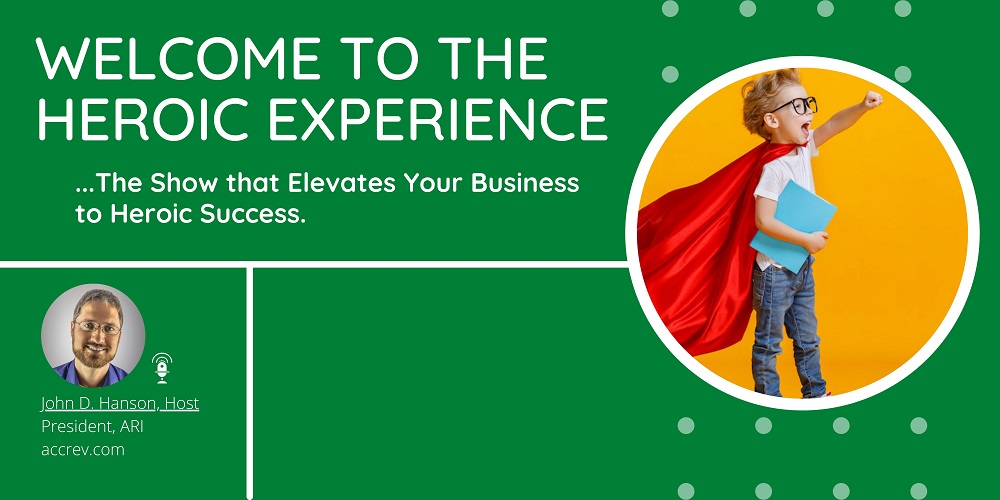 WELCOME TO THE HEROIC EXPERIENCE

...The Show that Elevates Your Business to Heroic Success.

John D. Hanson, Host
President, ARI
accrev.com